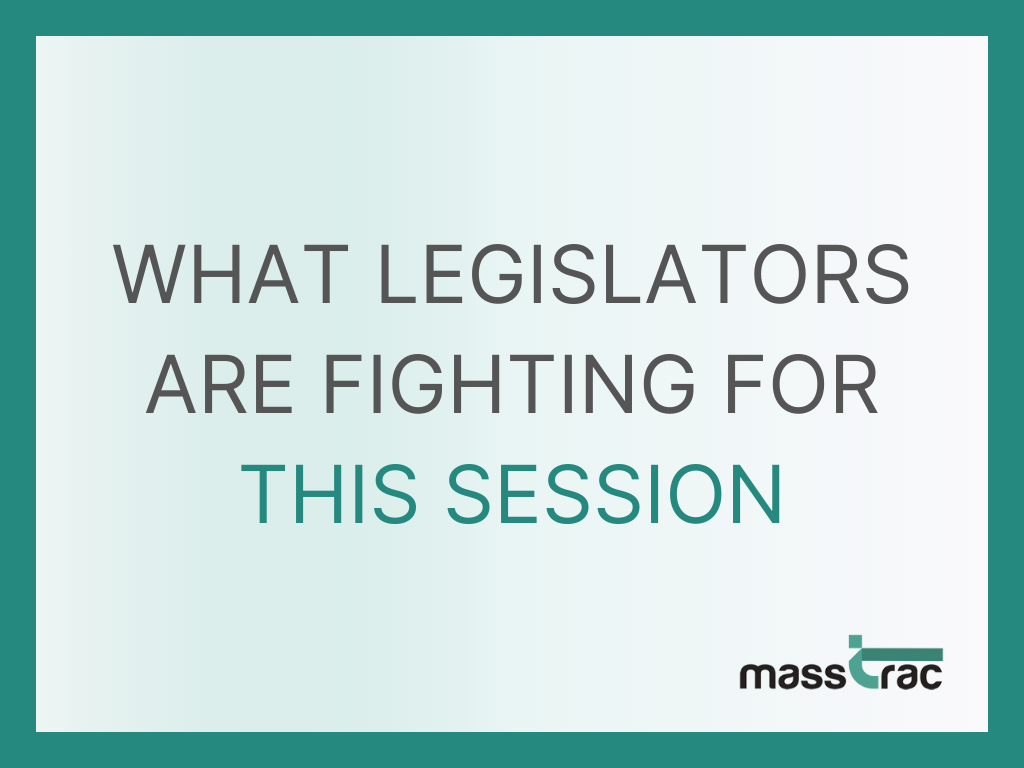 WHAT LEGISLATORS ARE FIGHTING FOR THIS SESSION

masstrac